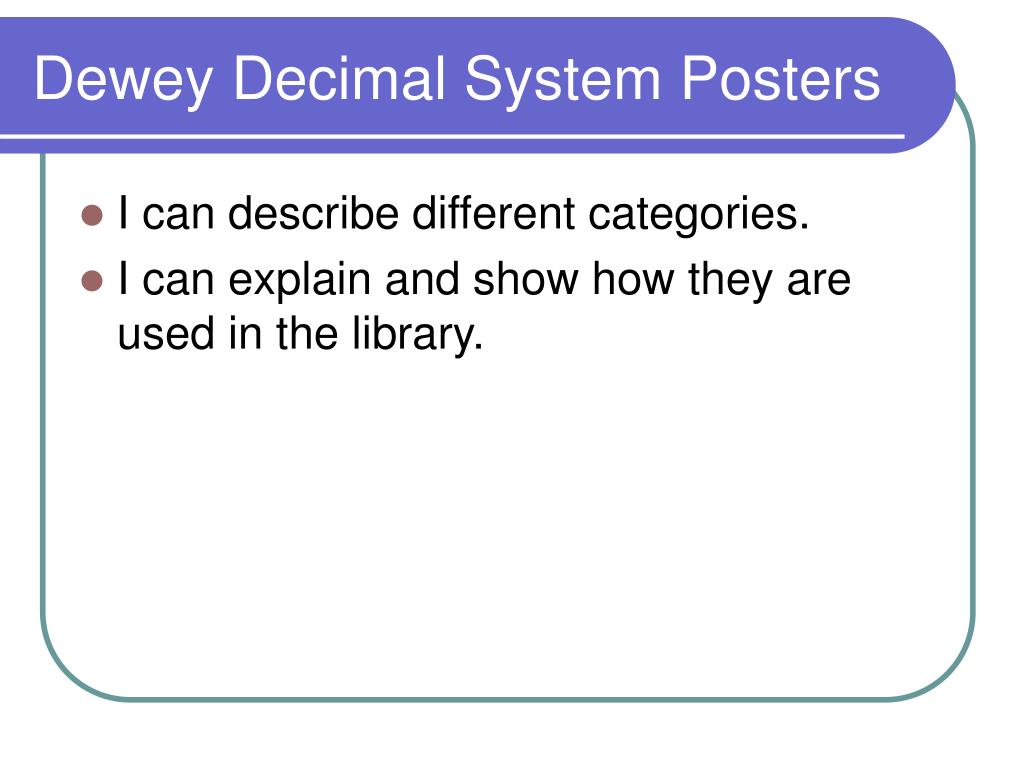 Dewey Decimal System Posters

- I can describe different categories.
- I can explain and show how they are used in the library.